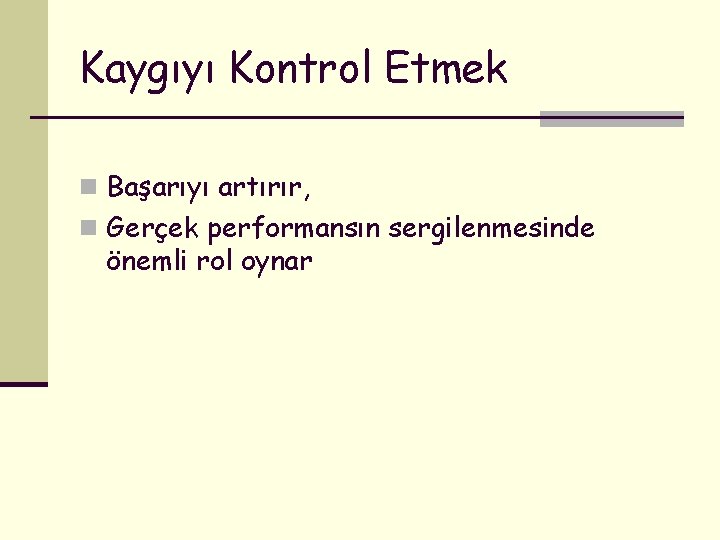 Kaygıyı Kontrol Etmek

Başarıyı artırır,

Gerçek performansın sergilenmesinde önemli rol oynar